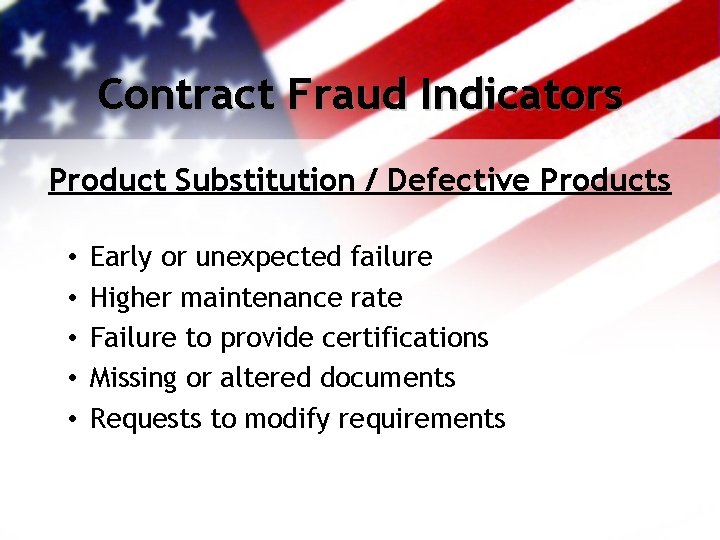 Contract Fraud Indicators

Product Substitution / Defective Products

• Early or unexpected failure
• Higher maintenance rate
• Failure to provide certifications
• Missing or altered documents
• Requests to modify requirements